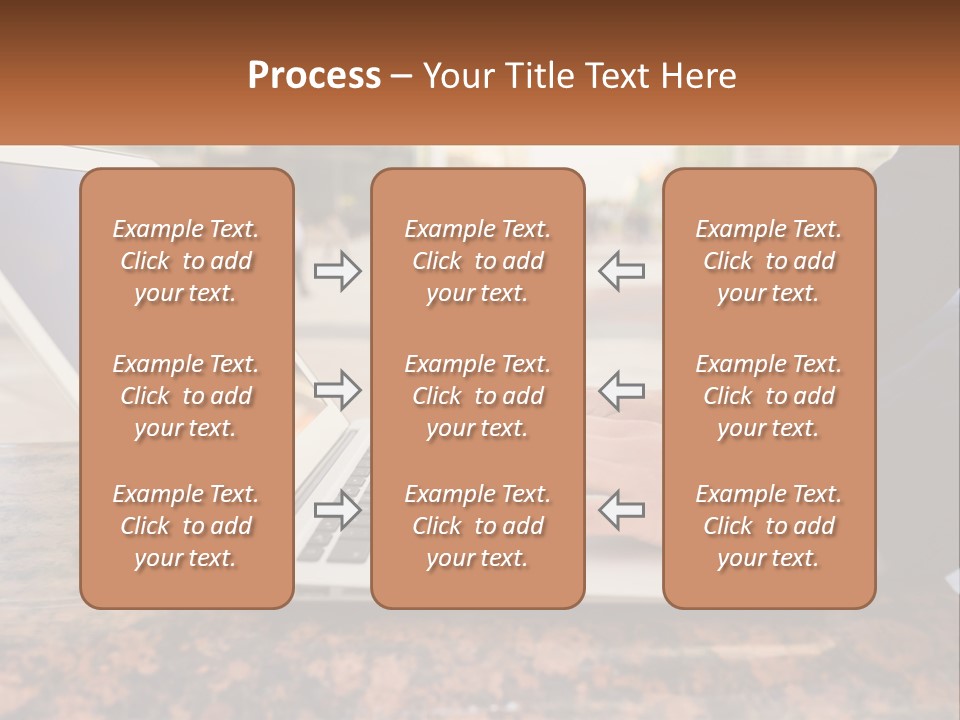 Process – Your Title Text Here

Example Text. Click to add your text.

Example Text. Click to add your text.

Example Text. Click to add your text.

Example Text. Click to add your text.

Example Text. Click to add your text.

Example Text. Click to add your text.

Example Text. Click to add your text.

Example Text. Click to add your text.

Example Text. Click to add your text.